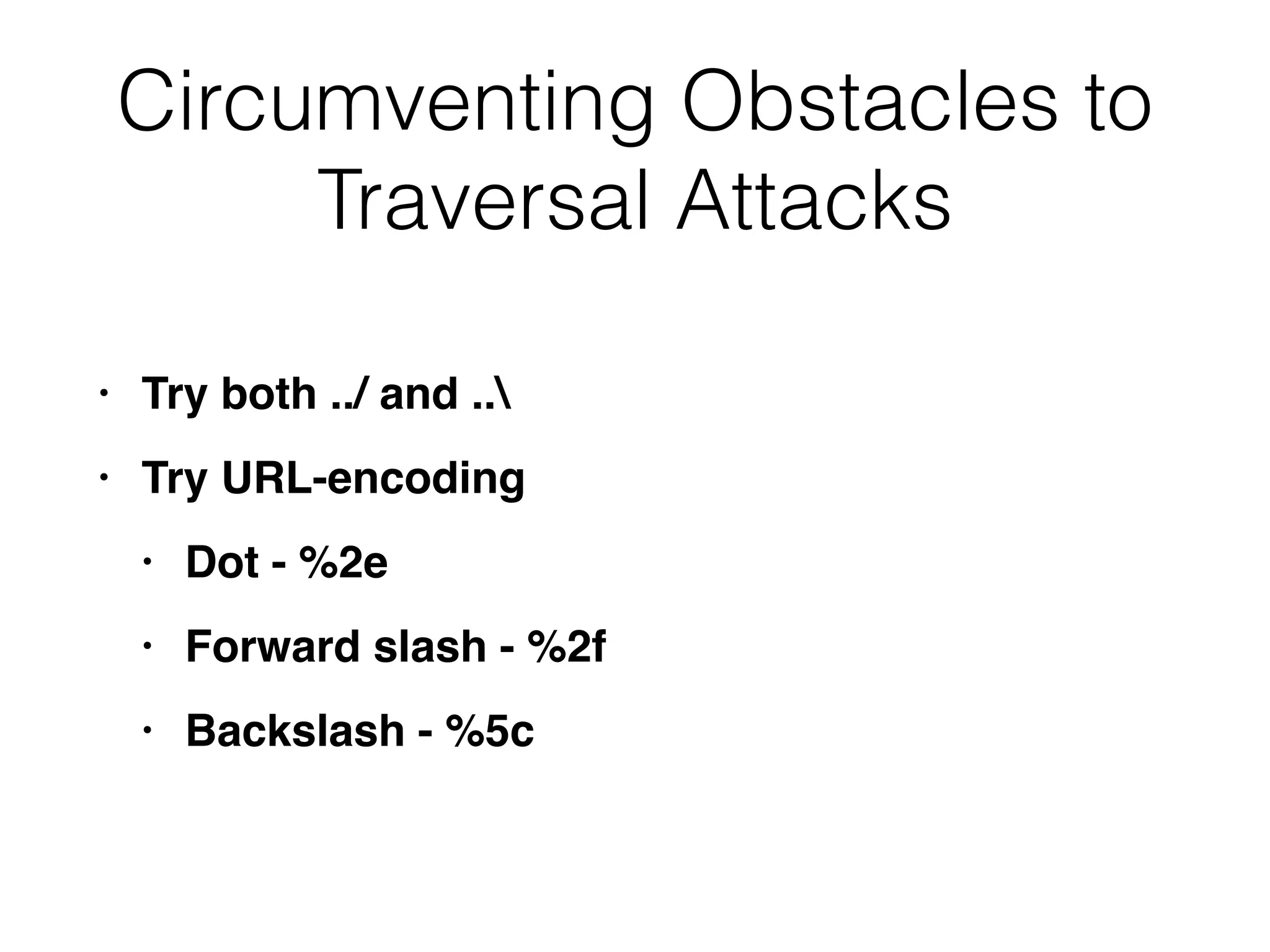 Circumventing Obstacles to Traversal Attacks

• Try both ../ and ..\
• Try URL-encoding
  • Dot - %2e
  • Forward slash - %2f
  • Backslash - %5c